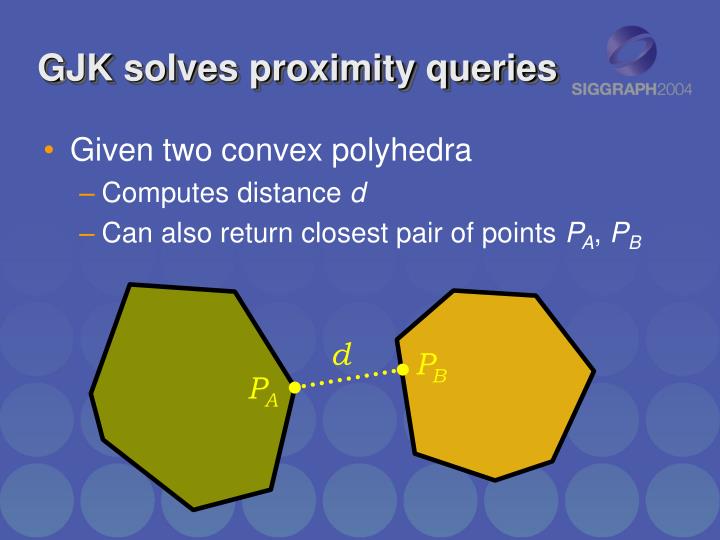 GJK solves proximity queries

SIGGRAPH2004

• Given two convex polyhedra
– Computes distance $d$
– Can also return closest pair of points $P_A$, $P_B$

$d$

$P_A$

$P_B$